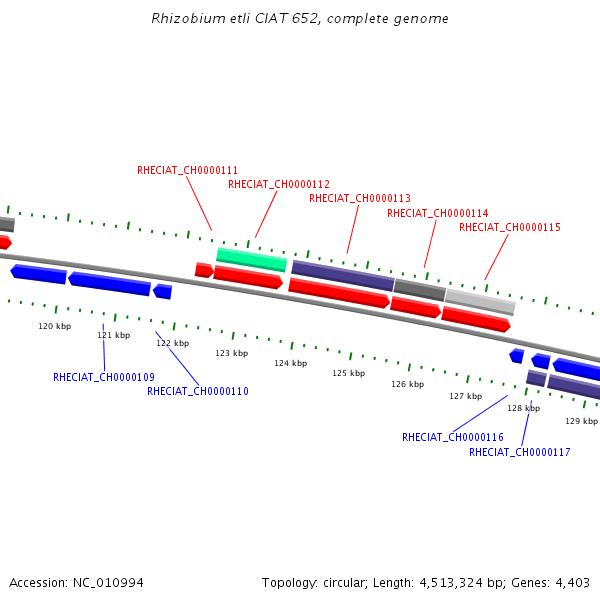 Rhizobium etli CIAT 652, complete genome

RHECIAT_CH0000111
RHECIAT_CH0000112
RHECIAT_CH0000113
RHECIAT_CH0000114
RHECIAT_CH0000115

120 kbp
121 kbp
122 kbp
123 kbp
124 kbp
125 kbp
126 kbp
127 kbp
128 kbp
129 kbp

RHECIAT_CH0000109
RHECIAT_CH0000110
RHECIAT_CH0000116
RHECIAT_CH0000117

Accession: NC_010994

Topology: circular; Length: 4,513,324 bp; Genes: 4,403